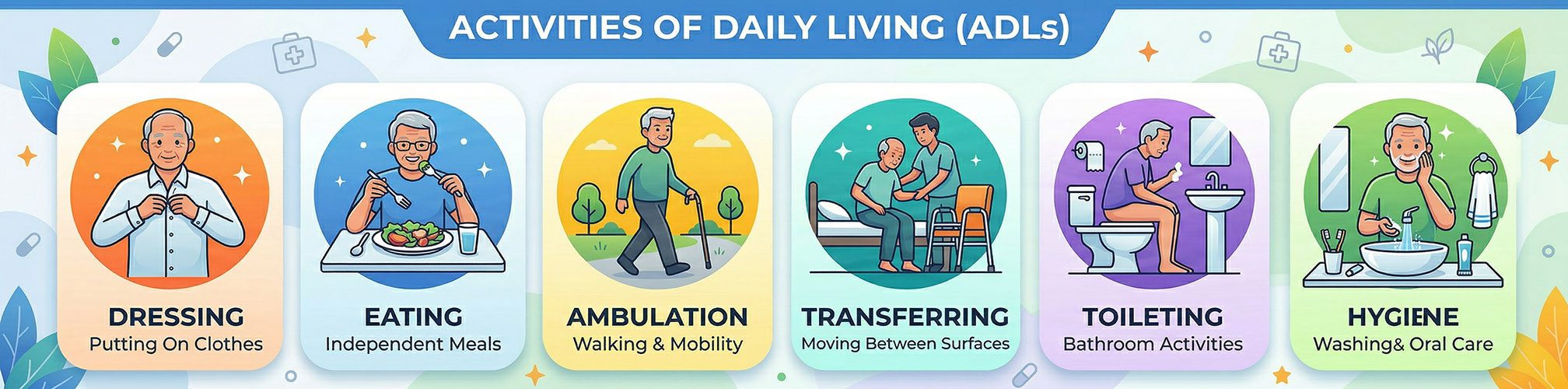 ACTIVITIES OF DAILY LIVING (ADLs)

DRESSING
Putting On Clothes

EATING
Independent Meals

AMBULATION
Walking & Mobility

TRANSFERRING
Moving Between Surfaces

TOILETING
Bathroom Activities

HYGIENE
Washing& Oral Care